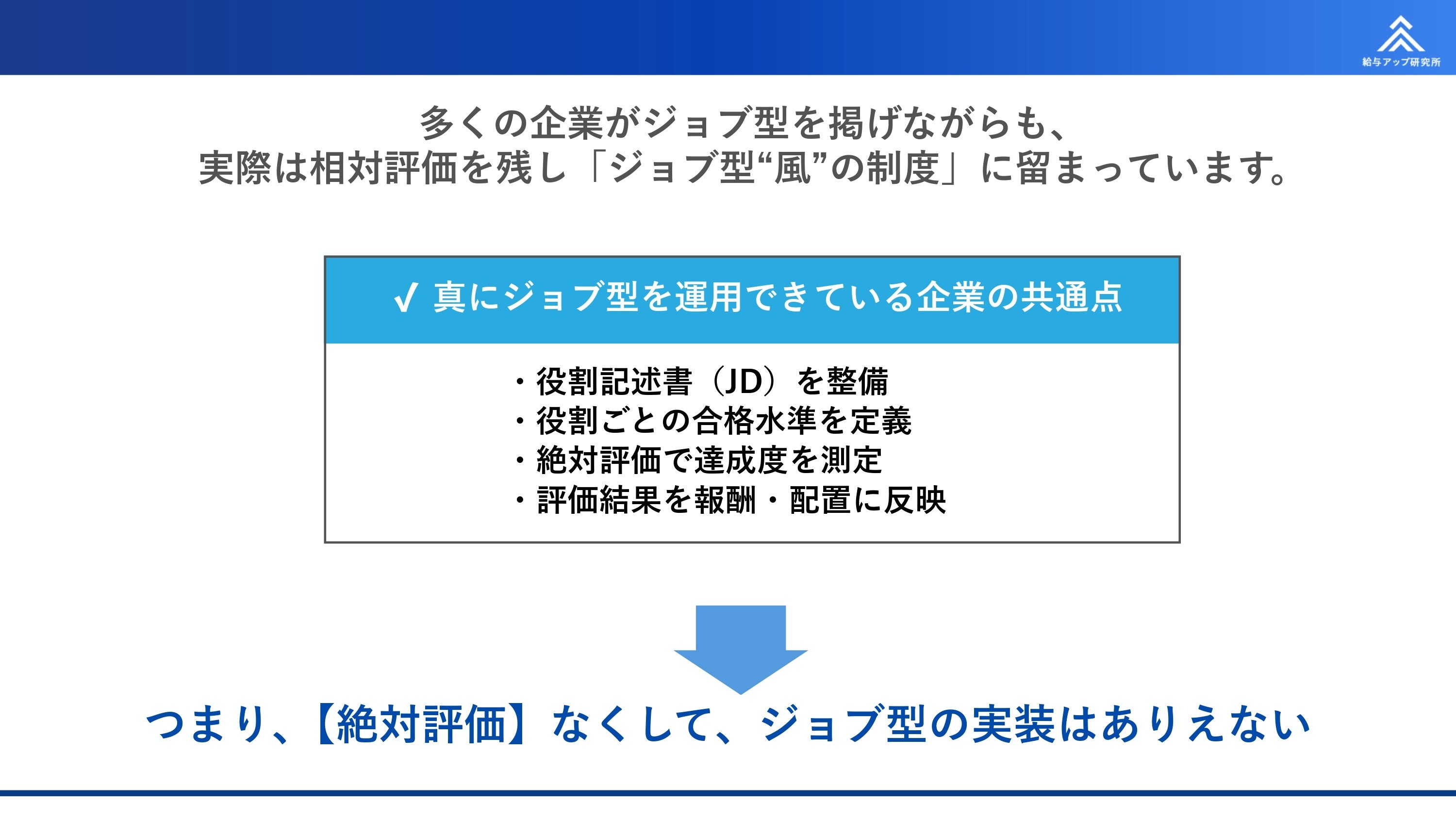 給与アップ研究所

多くの企業がジョブ型を掲げながらも、
実際は相対評価を残し「ジョブ型“風”の制度」に留まっています。

✓ 真にジョブ型を運用できている企業の共通点

・役割記述書（JD）を整備
・役割ごとの合格水準を定義
・絶対評価で達成度を測定
・評価結果を報酬・配置に反映

つまり、【絶対評価】なくして、ジョブ型の実装はありえない